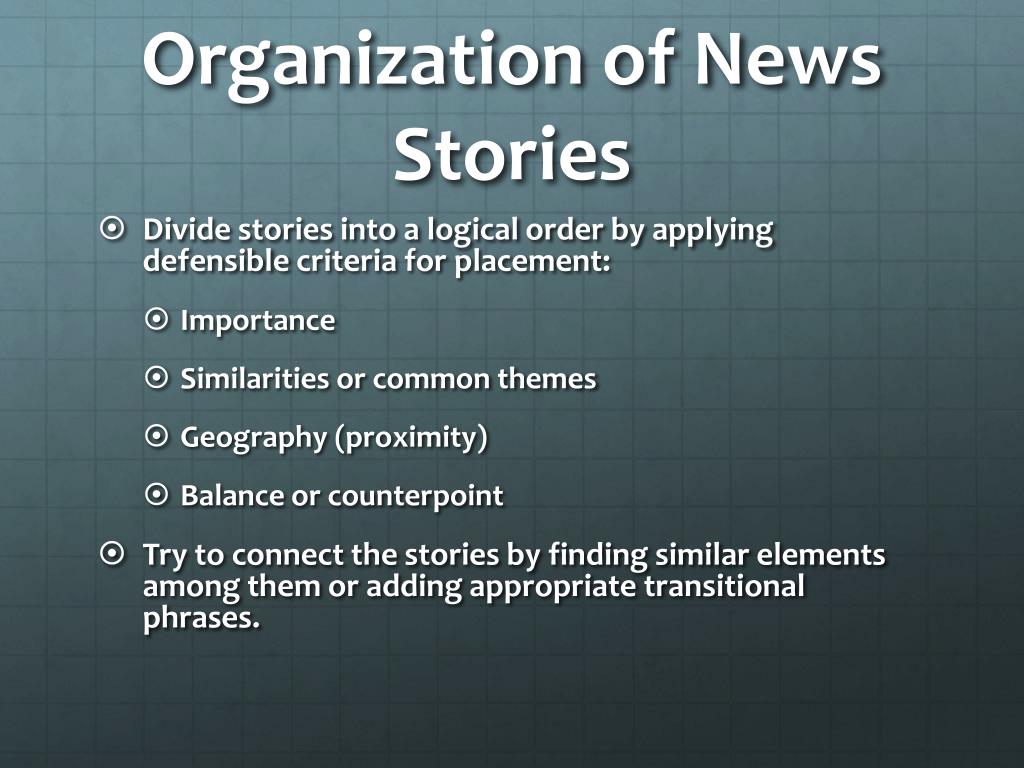 Organization of News Stories

Divide stories into a logical order by applying defensible criteria for placement:

Importance

Similarities or common themes

Geography (proximity)

Balance or counterpoint

Try to connect the stories by finding similar elements among them or adding appropriate transitional phrases.